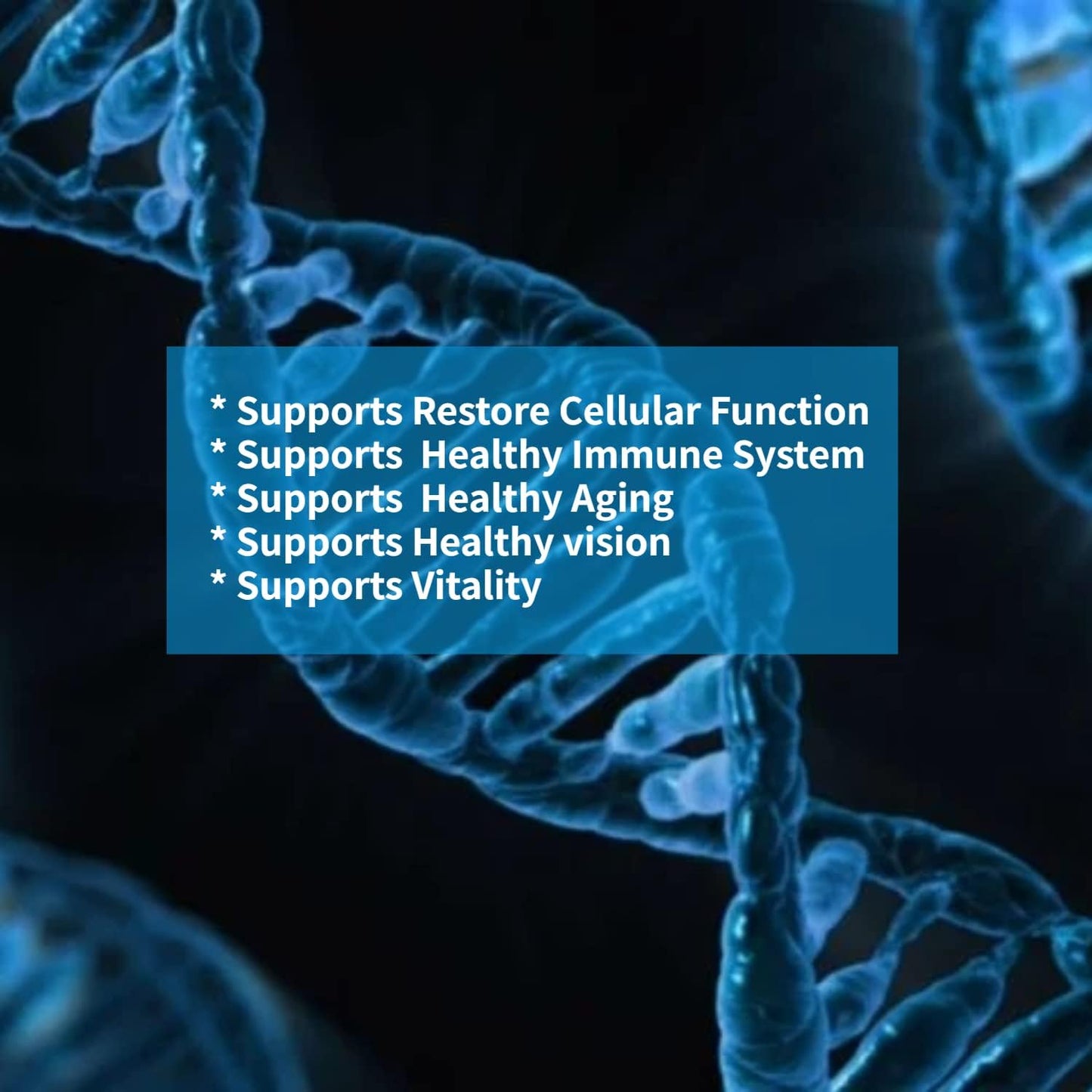 * Supports Restore Cellular Function
* Supports  Healthy Immune System
* Supports  Healthy Aging
* Supports Healthy vision
* Supports Vitality